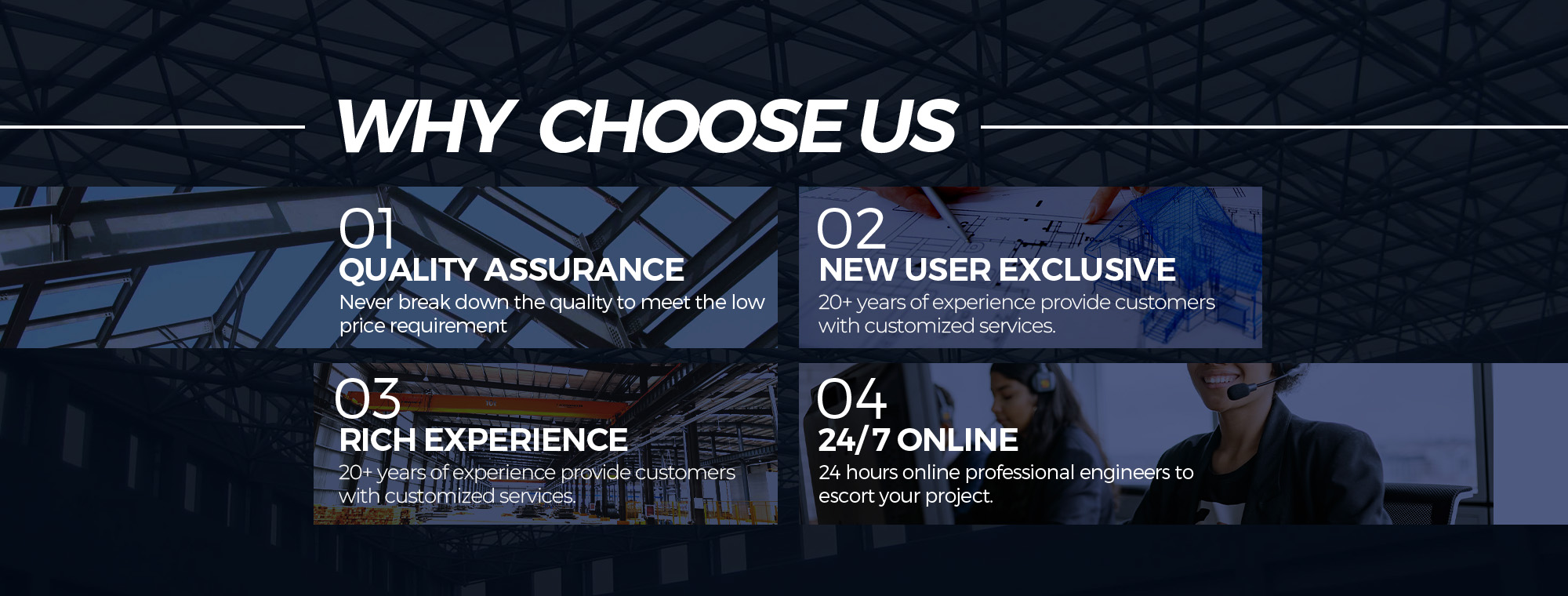 WHY CHOOSE US

01
QUALITY ASSURANCE
Never break down the quality to meet the low price requirement

02
NEW USER EXCLUSIVE
20+ years of experience provide customers with customized services.

03
RICH EXPERIENCE
20+ years of experience provide customers with customized services.

04
24/7 ONLINE
24 hours online professional engineers to escort your project.